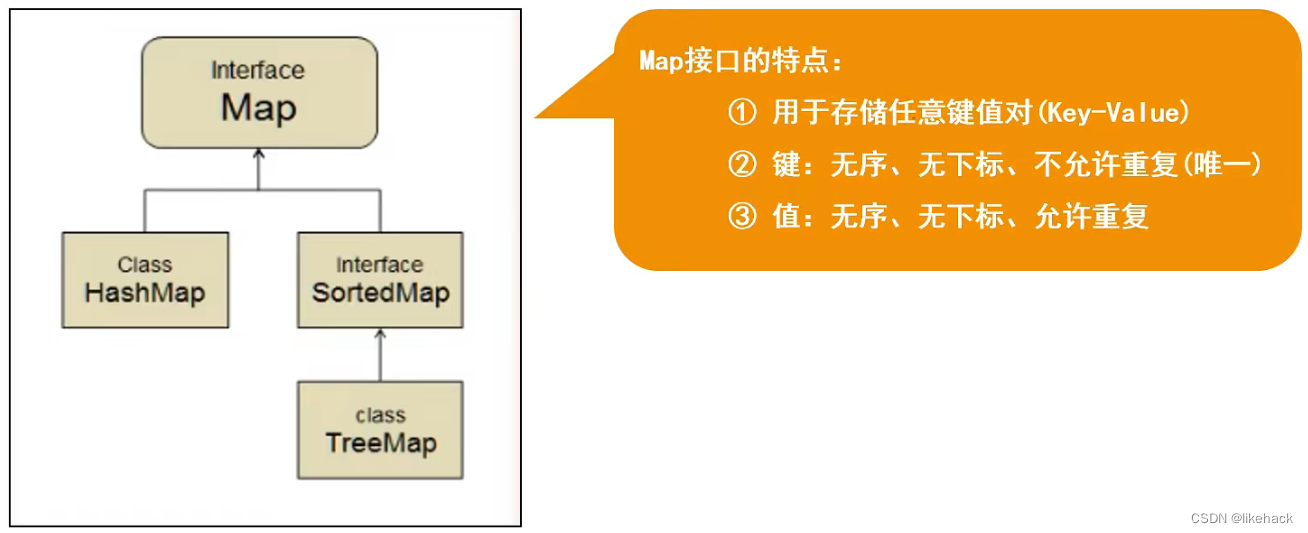 Interface
Map

Class
HashMap

Interface
SortedMap

class
TreeMap

Map接口的特点：
① 用于存储任意键值对(Key-Value)
② 键：无序、无下标、不允许重复(唯一)
③ 值：无序、无下标、允许重复

CSDN @likehack